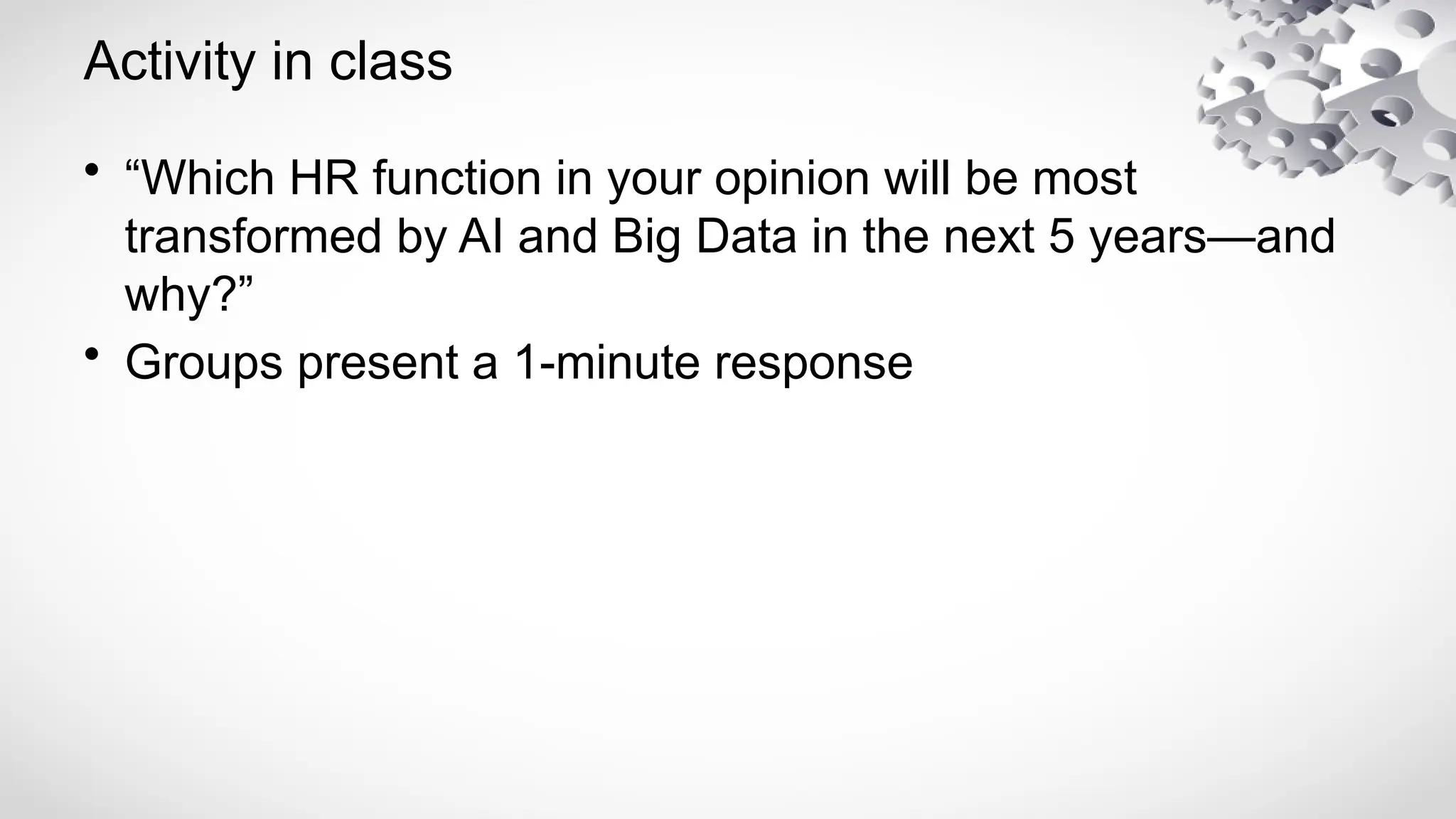 Activity in class

• “Which HR function in your opinion will be most transformed by AI and Big Data in the next 5 years—and why?”
• Groups present a 1-minute response